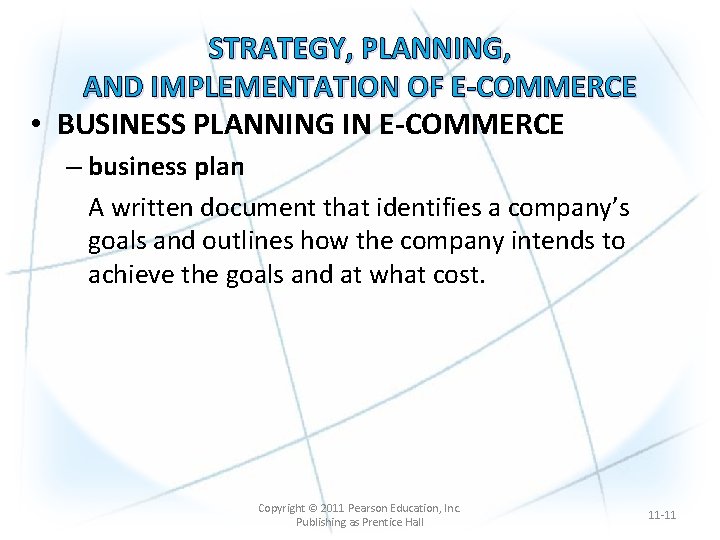 STRATEGY, PLANNING,
AND IMPLEMENTATION OF E-COMMERCE

• BUSINESS PLANNING IN E-COMMERCE

– business plan

A written document that identifies a company's goals and outlines how the company intends to achieve the goals and at what cost.

Copyright © 2011 Pearson Education, Inc.
Publishing as Prentice Hall

11-11